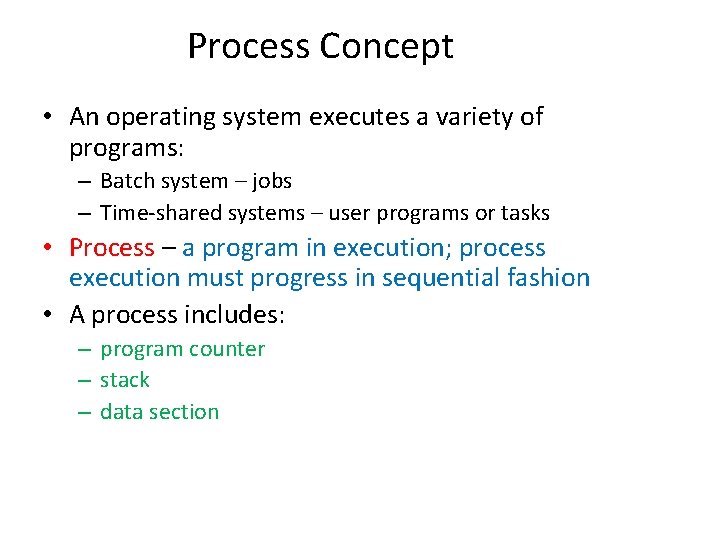 Process Concept

• An operating system executes a variety of programs:
– Batch system – jobs
– Time-shared systems – user programs or tasks

• Process – a program in execution; process execution must progress in sequential fashion

• A process includes:
– program counter
– stack
– data section